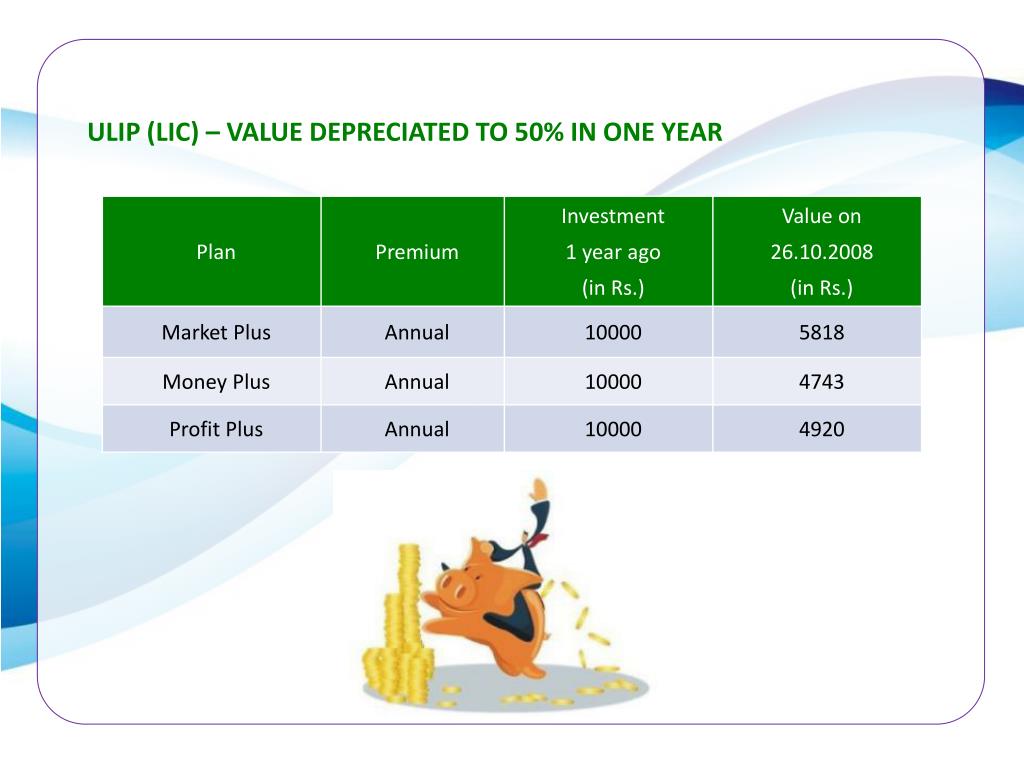 ULIP (LIC) – VALUE DEPRECIATED TO 50% IN ONE YEAR

| Plan | Premium | Investment 1 year ago (in Rs.) | Value on 26.10.2008 (in Rs.) |
|---|---|---|---|
| Market Plus | Annual | 10000 | 5818 |
| Money Plus | Annual | 10000 | 4743 |
| Profit Plus | Annual | 10000 | 4920 |